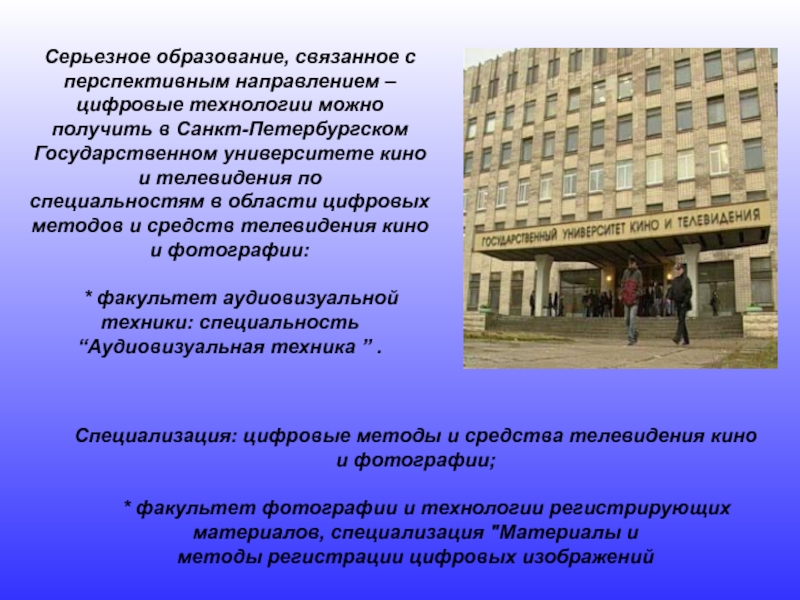 Серьезное образование, связанное с перспективным направлением – цифровые технологии можно получить в Санкт-Петербургском Государственном университете кино и телевидения по специальностям в области цифровых методов и средств телевидения кино и фотографии:

* факультет аудиовизуальной техники: специальность “Аудиовизуальная техника ” .

ГОСУДАРСТВЕННЫЙ УНИВЕРСИТЕТ КИНО И ТЕЛЕВИДЕНИЯ

Специализация: цифровые методы и средства телевидения кино и фотографии;

* факультет фотографии и технологии регистрирующих материалов, специализация "Материалы и методы регистрации цифровых изображений